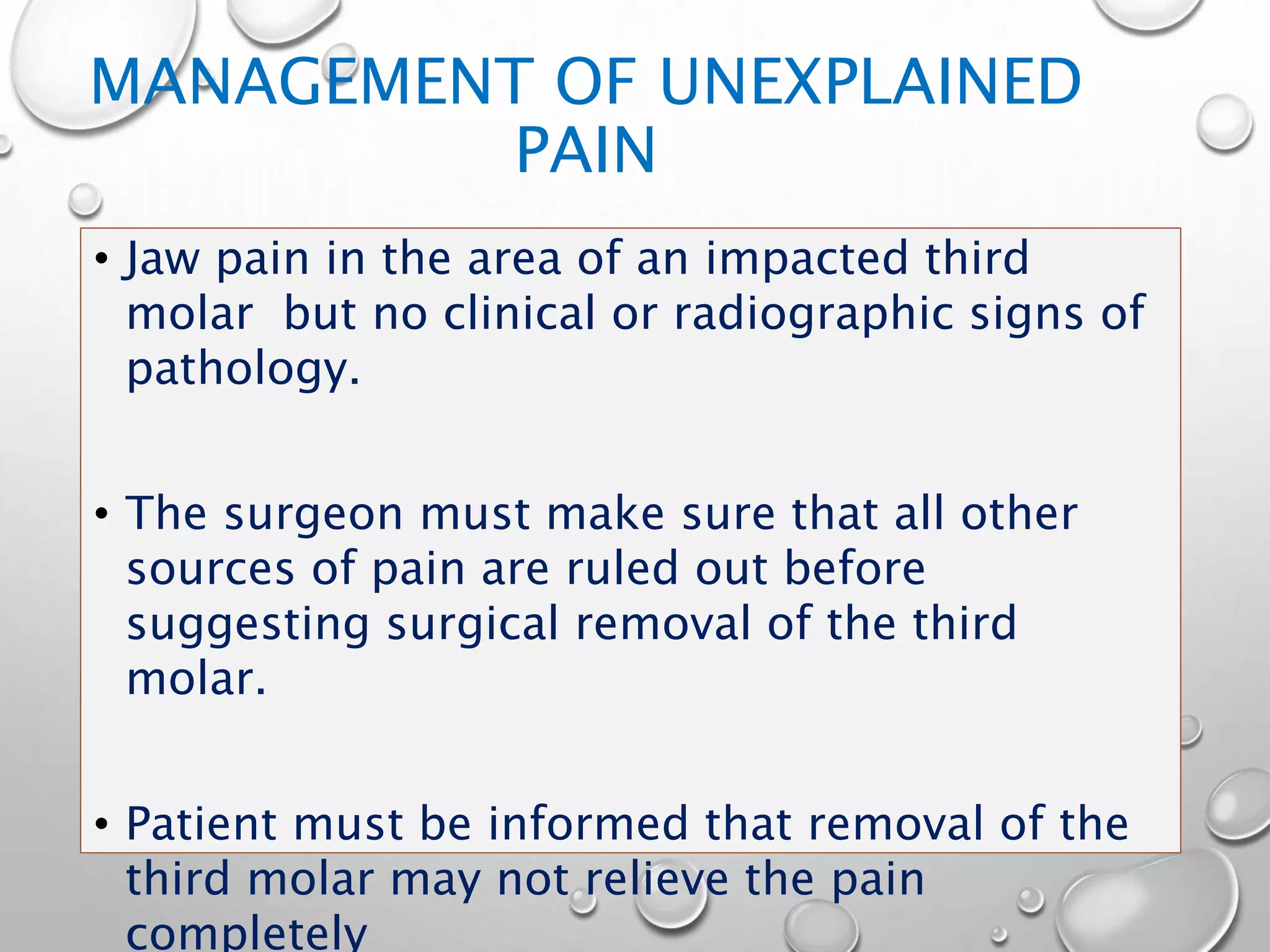 MANAGEMENT OF UNEXPLAINED PAIN

• Jaw pain in the area of an impacted third molar  but no clinical or radiographic signs of pathology.

• The surgeon must make sure that all other sources of pain are ruled out before suggesting surgical removal of the third molar.

• Patient must be informed that removal of the third molar may not relieve the pain completely